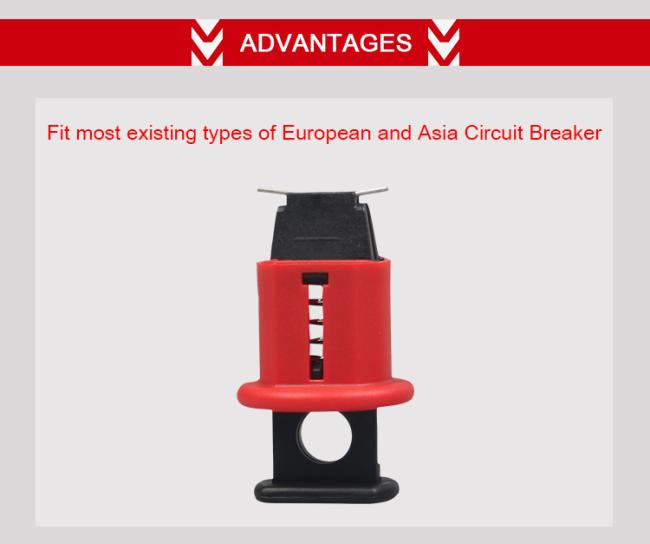 ADVANTAGES

Fit most existing types of European and Asia Circuit Breaker